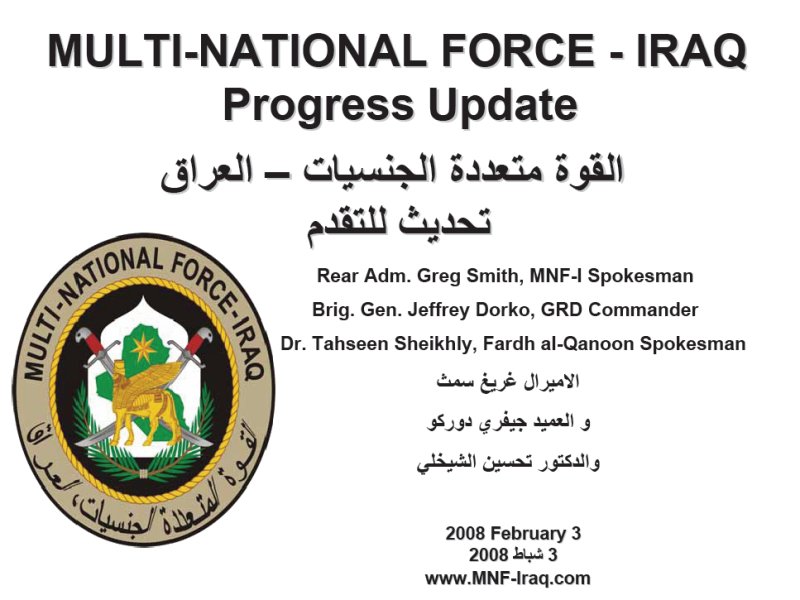 MULTI-NATIONAL FORCE - IRAQ
Progress Update

القوة متعددة الجنسيات – العراق
تحديث للتقدم

MULTI-NATIONAL FORCE-IRAQ
القوة المتعددة الجنسيات، العراق

Rear Adm. Greg Smith, MNF-I Spokesman
Brig. Gen. Jeffrey Dorko, GRD Commander
Dr. Tahseen Sheikhly, Fardh al-Qanoon Spokesman

الاميرال غريغ سمث
و العميد جيفري دوركو
والدكتور تحسين الشيخلي

2008 February 3
3 شباط 2008
www.MNF-Iraq.com